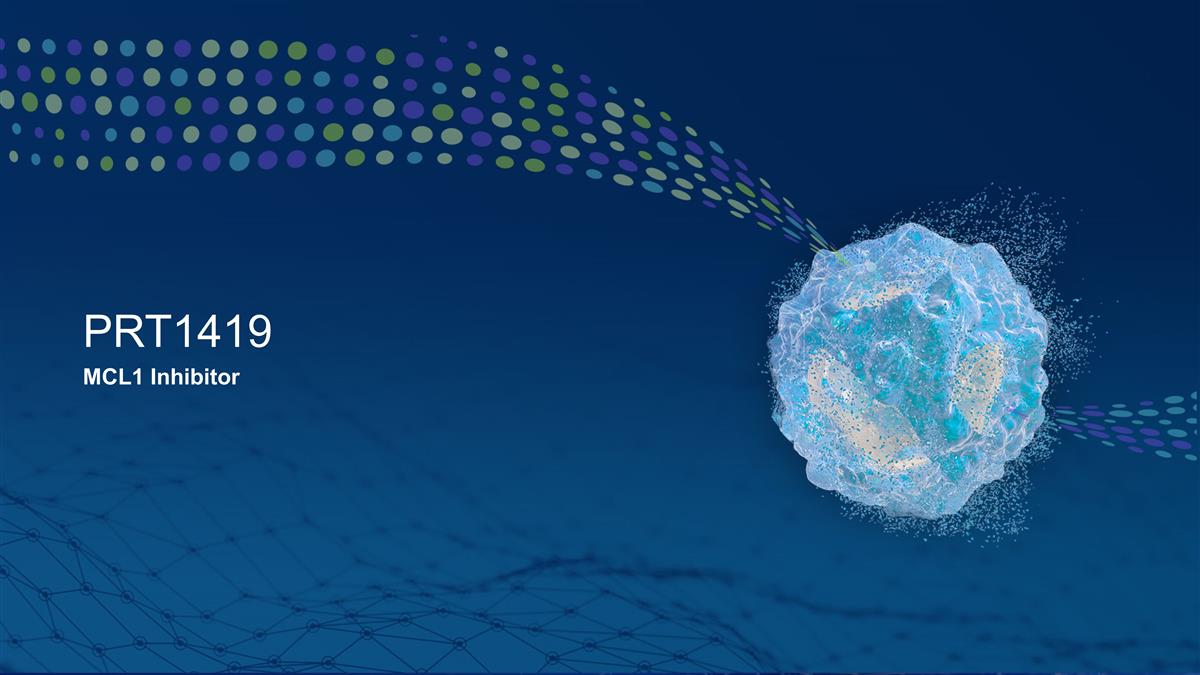 PRT1419

MCL1 Inhibitor